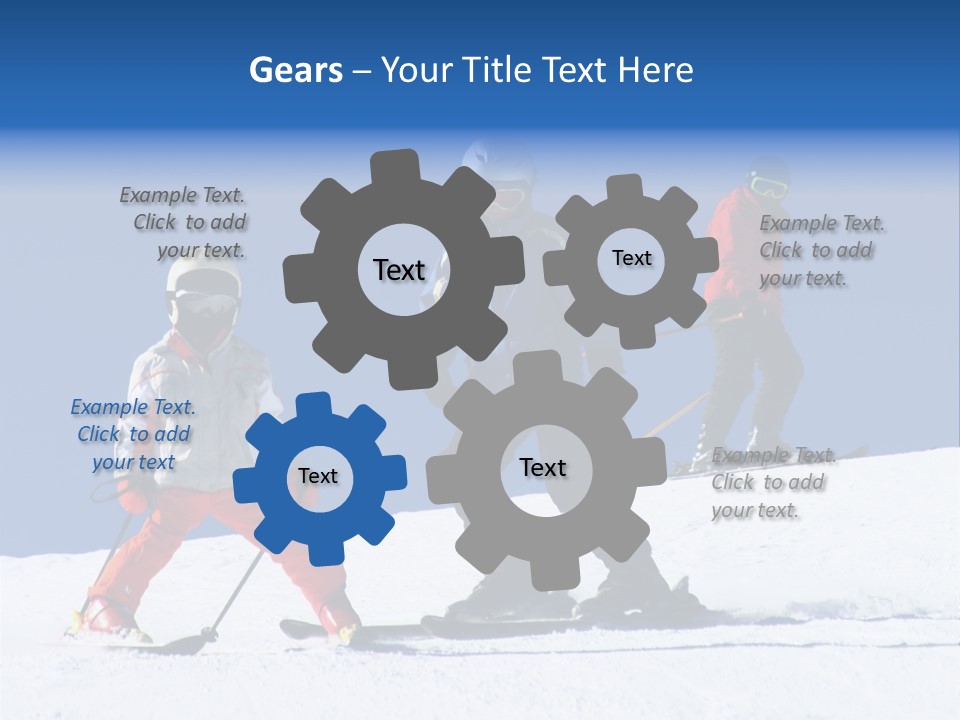 Gears – Your Title Text Here

Example Text. Click to add your text.

Text

Text

Example Text. Click to add your text.

Example Text. Click to add your text

Text

Text

Example Text. Click to add your text.